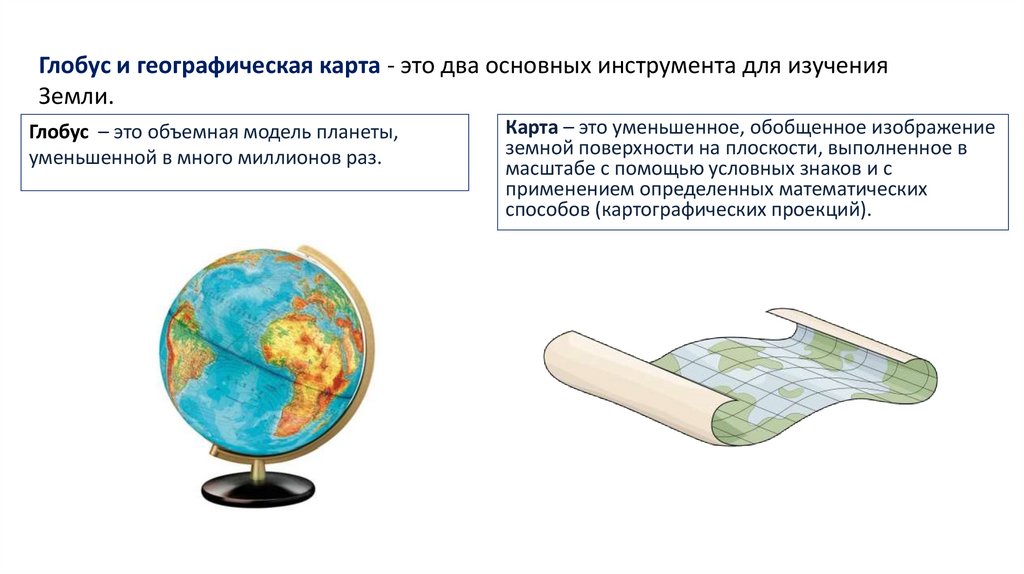 Глобус и географическая карта - это два основных инструмента для изучения Земли.

Глобус – это объемная модель планеты, уменьшенной в много миллионов раз.

Карта – это уменьшенное, обобщенное изображение земной поверхности на плоскости, выполненное в масштабе с помощью условных знаков и с применением определенных математических способов (картографических проекций).